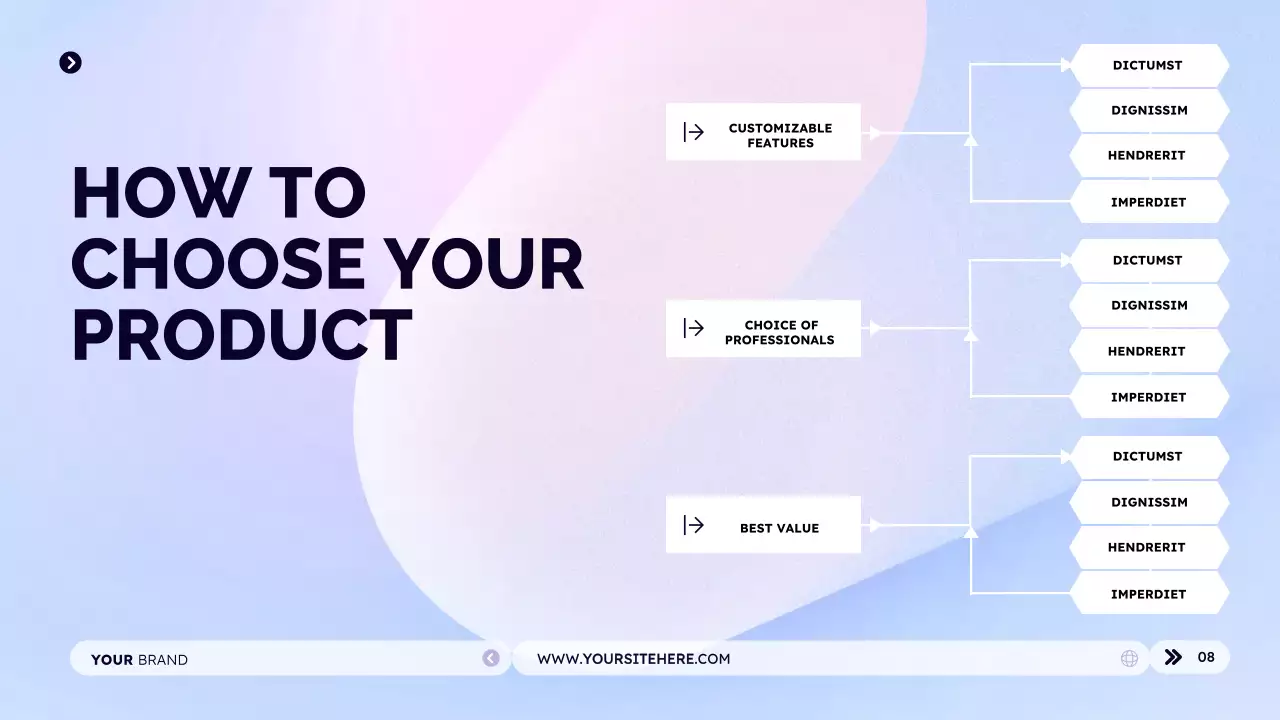 HOW TO CHOOSE YOUR PRODUCT

CUSTOMIZABLE FEATURES

DICTUMST

DIGNISSIM

HENDRERIT

IMPERDIET

CHOICE OF PROFESSIONALS

DICTUMST

DIGNISSIM

HENDRERIT

IMPERDIET

BEST VALUE

DICTUMST

DIGNISSIM

HENDRERIT

IMPERDIET

YOUR BRAND

WWW.YOURSITEHERE.COM

08